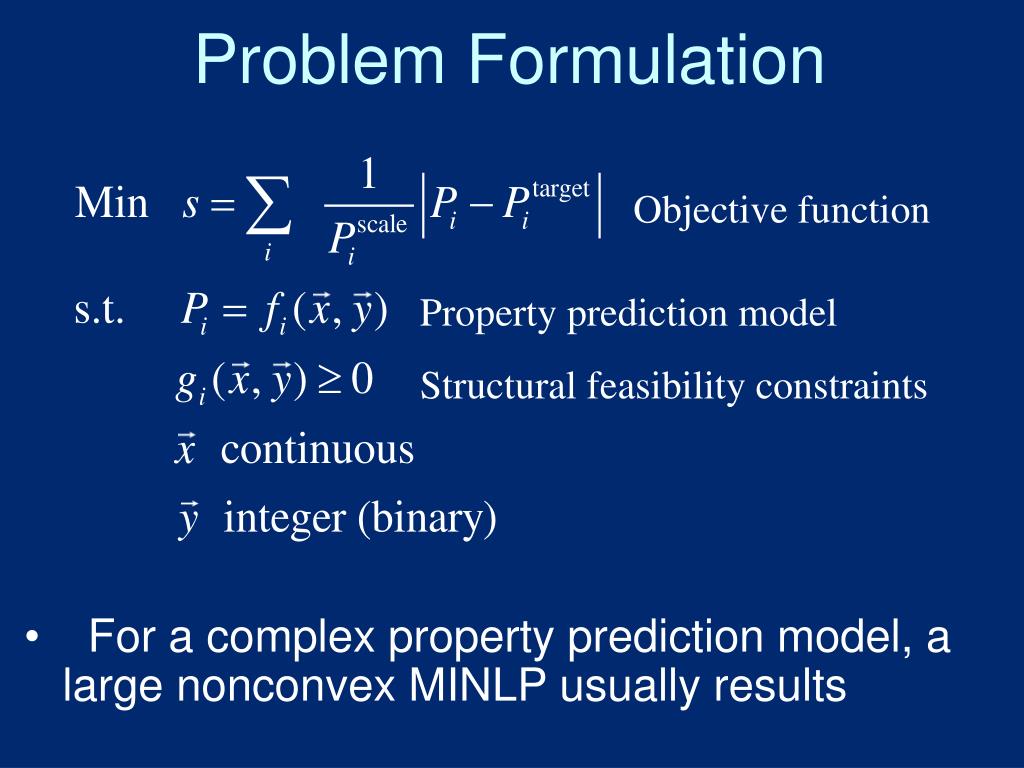 Problem Formulation

Min $s = \sum_i \frac{1}{P_i^{\text{scale}}} \left| P_i - P_i^{\text{target}} \right|$ Objective function

s.t. $P_i = f_i(\vec{x}, \vec{y})$ Property prediction model

$g_i(\vec{x}, \vec{y}) \geq 0$ Structural feasibility constraints

$\vec{x}$ continuous

$\vec{y}$ integer (binary)

• For a complex property prediction model, a large nonconvex MINLP usually results